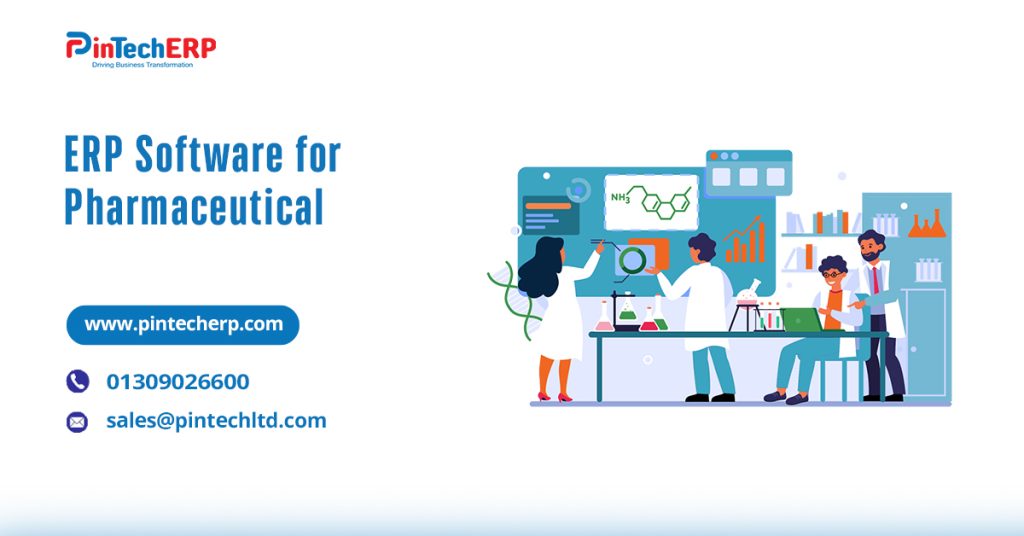 PinTechERP
Driving Business Transformation

ERP Software for Pharmaceutical

www.pintecherp.com

01309026600

sales@pintechltd.com

$NH_3$